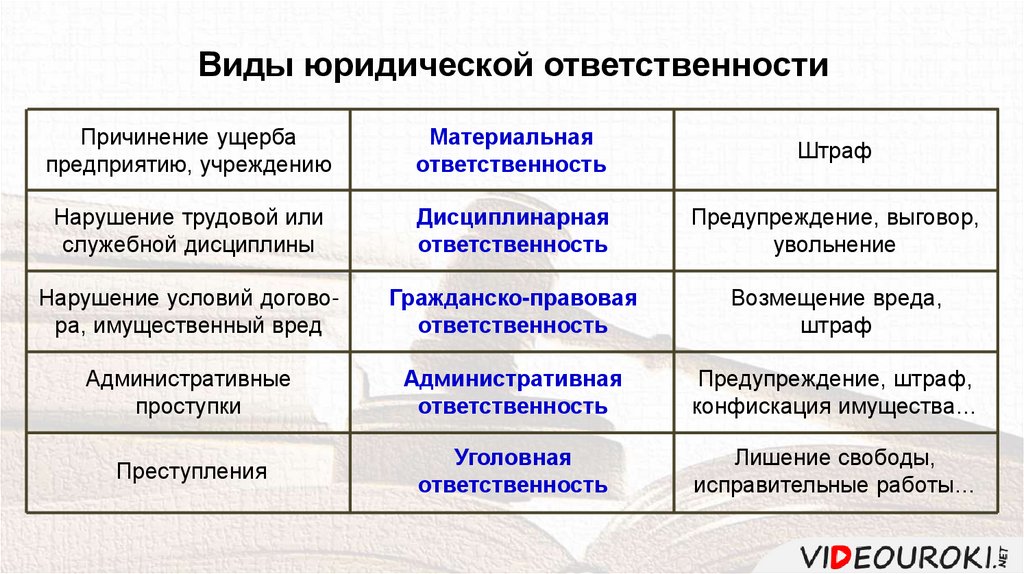 Виды юридической ответственности

| Причинение ущерба предприятию, учреждению | Материальная ответственность | Штраф |
|---|---|---|
| Нарушение трудовой или служебной дисциплины | Дисциплинарная ответственность | Предупреждение, выговор, увольнение |
| Нарушение условий договора, имущественный вред | Гражданско-правовая ответственность | Возмещение вреда, штраф |
| Административные проступки | Административная ответственность | Предупреждение, штраф, конфискация имущества… |
| Преступления | Уголовная ответственность | Лишение свободы, исправительные работы… |

VIDEOUROKI.NET